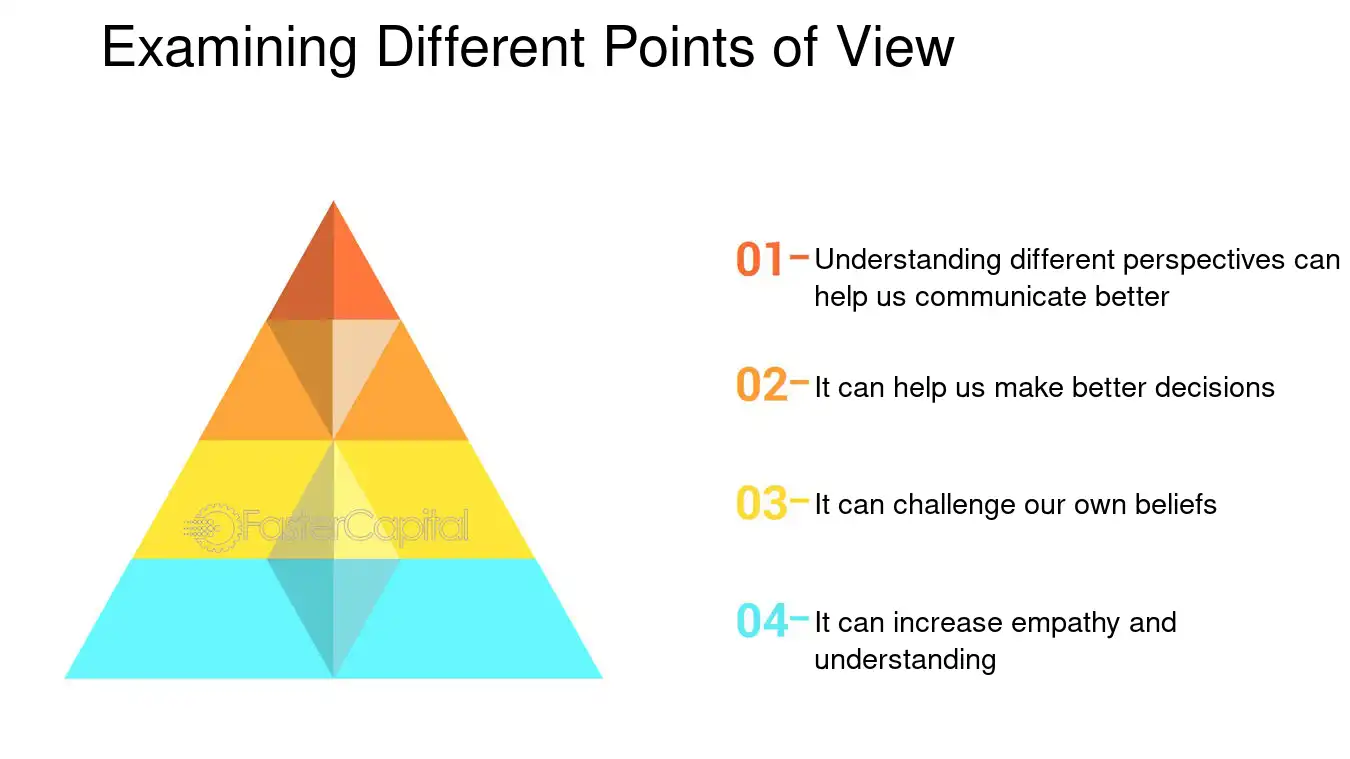 Examining Different Points of View

01- Understanding different perspectives can help us communicate better

02- It can help us make better decisions

03- It can challenge our own beliefs

04- It can increase empathy and understanding

FasterCapital